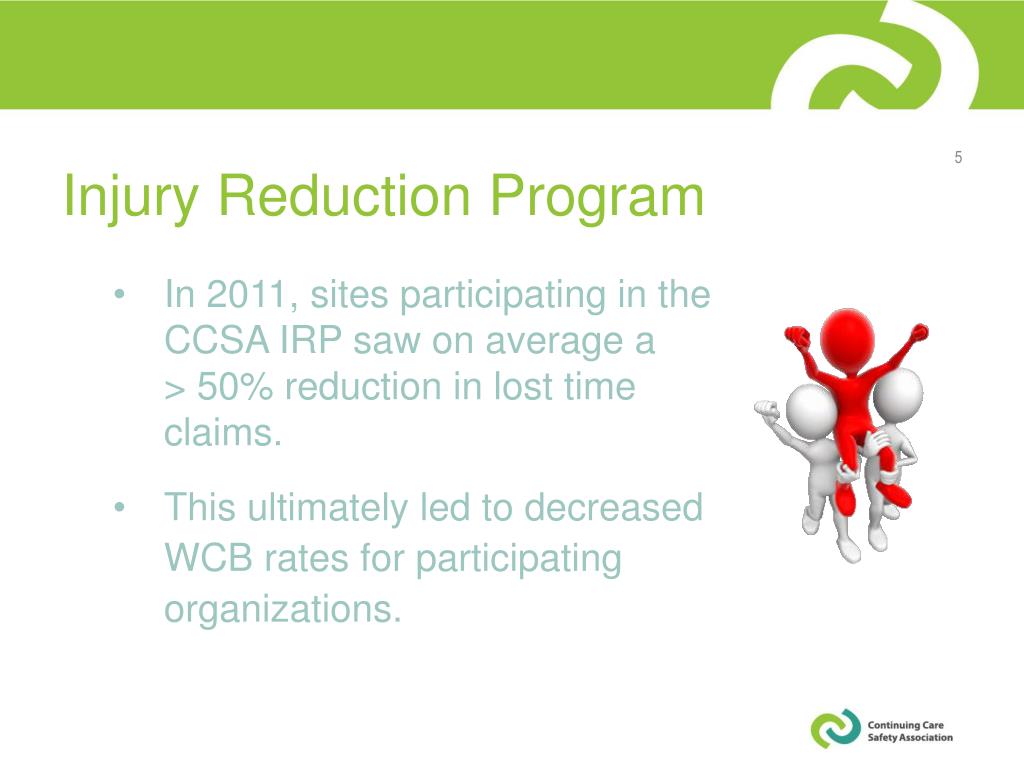 5

Injury Reduction Program

• In 2011, sites participating in the CCSA IRP saw on average a > 50% reduction in lost time claims.

• This ultimately led to decreased WCB rates for participating organizations.

Continuing Care Safety Association